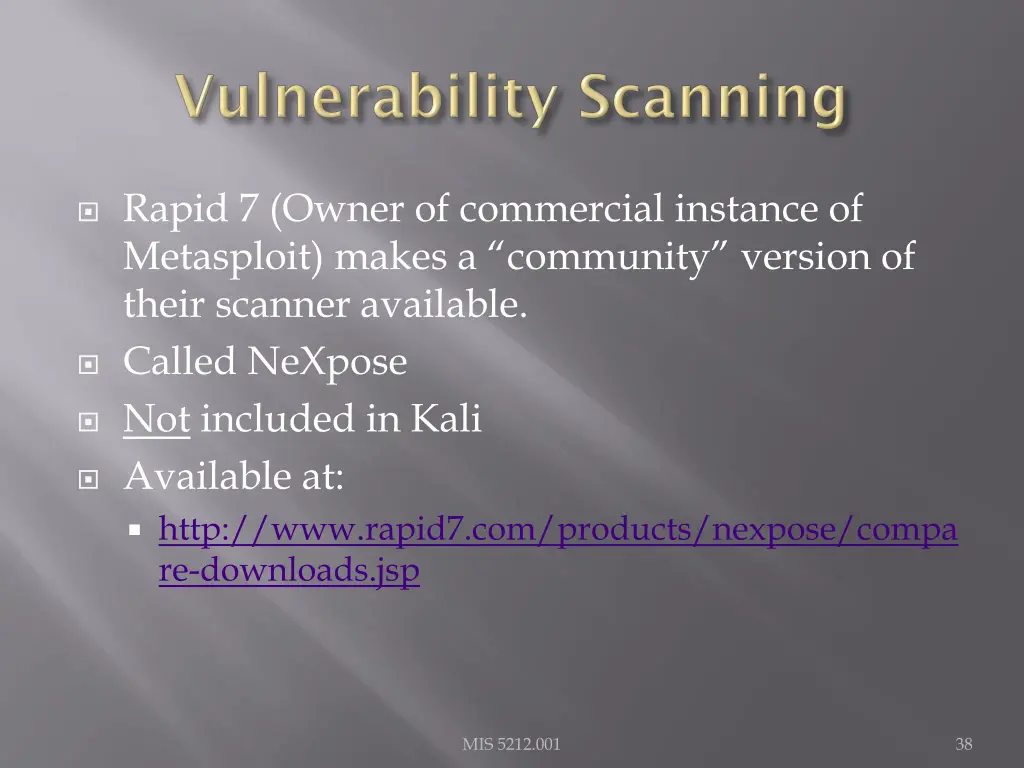 Vulnerability Scanning

Rapid 7 (Owner of commercial instance of Metasploit) makes a “community” version of their scanner available.

Called NeXpose

Not included in Kali

Available at:

http://www.rapid7.com/products/nexpose/compare-downloads.jsp

MIS 5212.001

38